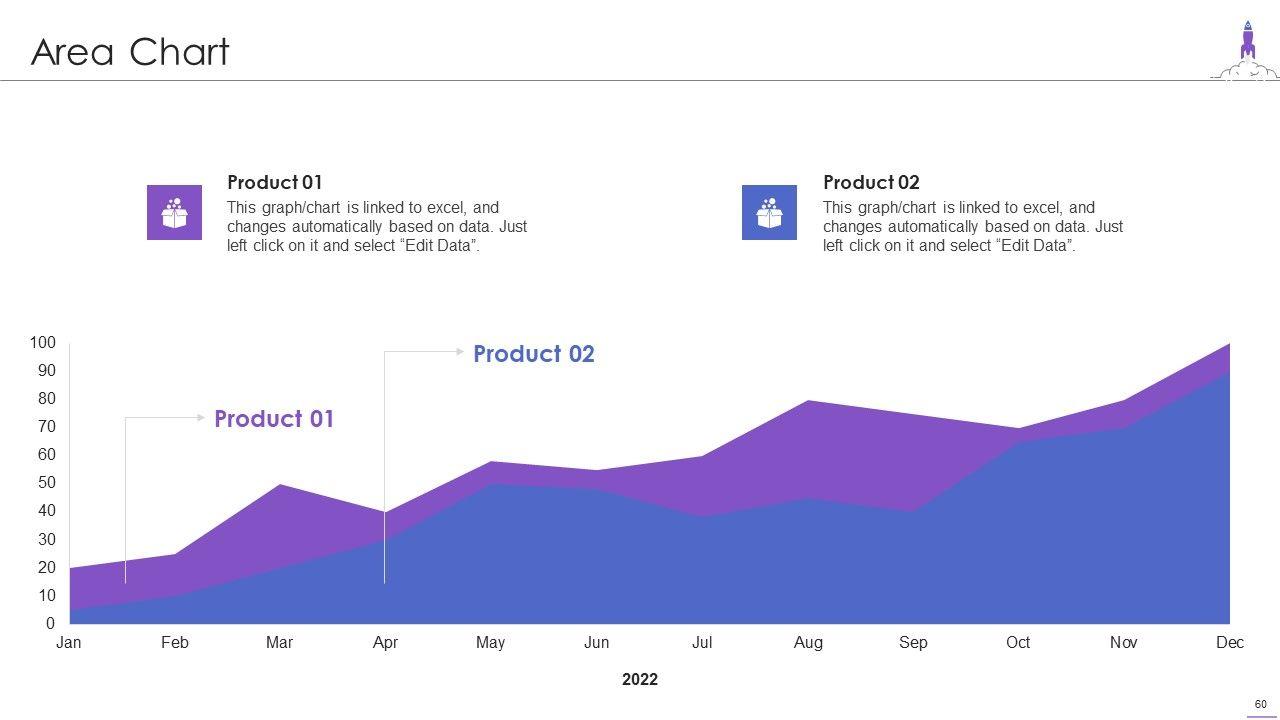 Area Chart

Product 01
This graph/chart is linked to excel, and changes automatically based on data. Just left click on it and select “Edit Data”.

Product 02
This graph/chart is linked to excel, and changes automatically based on data. Just left click on it and select “Edit Data”.

100
90
80
70
60
50
40
30
20
10
0

Product 02
Product 01

Jan Feb Mar Apr May Jun Jul Aug Sep Oct Nov Dec

2022

60